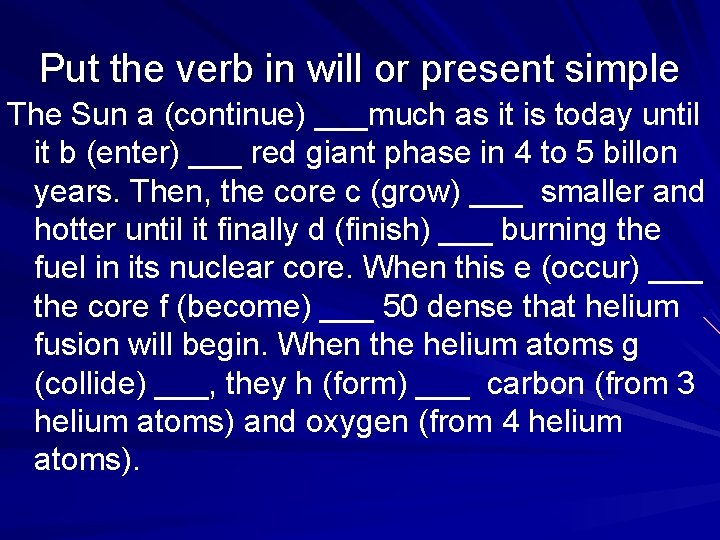 Put the verb in will or present simple

The Sun a (continue) ___much as it is today until it b (enter) ___ red giant phase in 4 to 5 billon years. Then, the core c (grow) ___ smaller and hotter until it finally d (finish) ___ burning the fuel in its nuclear core. When this e (occur) ___ the core f (become) ___ 50 dense that helium fusion will begin. When the helium atoms g (collide) ___, they h (form) ___ carbon (from 3 helium atoms) and oxygen (from 4 helium atoms).